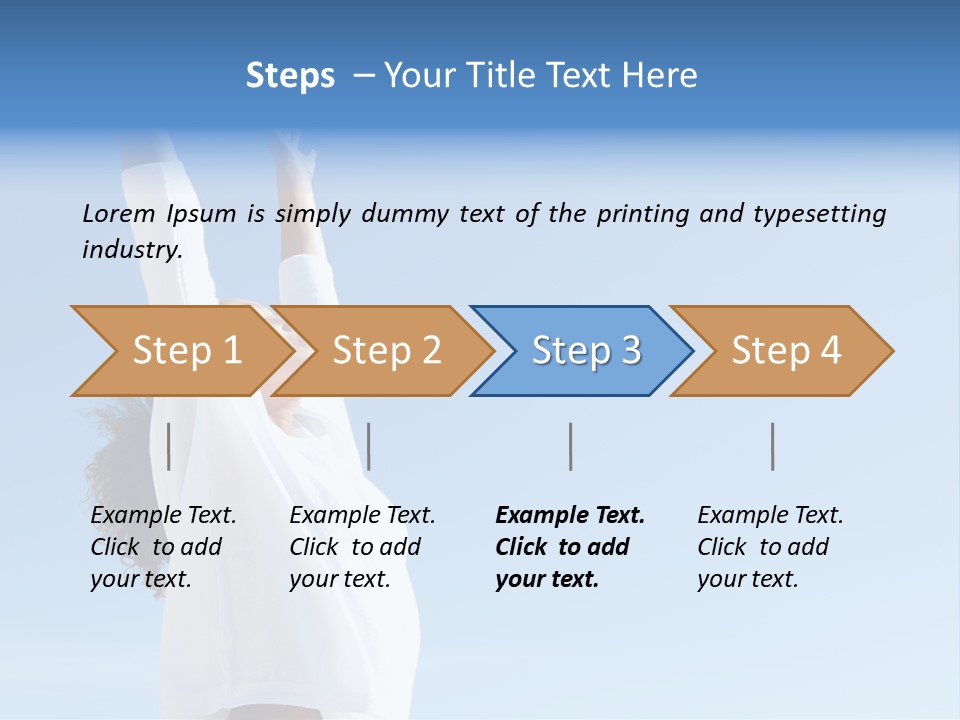 Steps – Your Title Text Here

Lorem Ipsum is simply dummy text of the printing and typesetting industry.

Step 1

Step 2

Step 3

Step 4

Example Text. Click to add your text.

Example Text. Click to add your text.

Example Text. Click to add your text.

Example Text. Click to add your text.